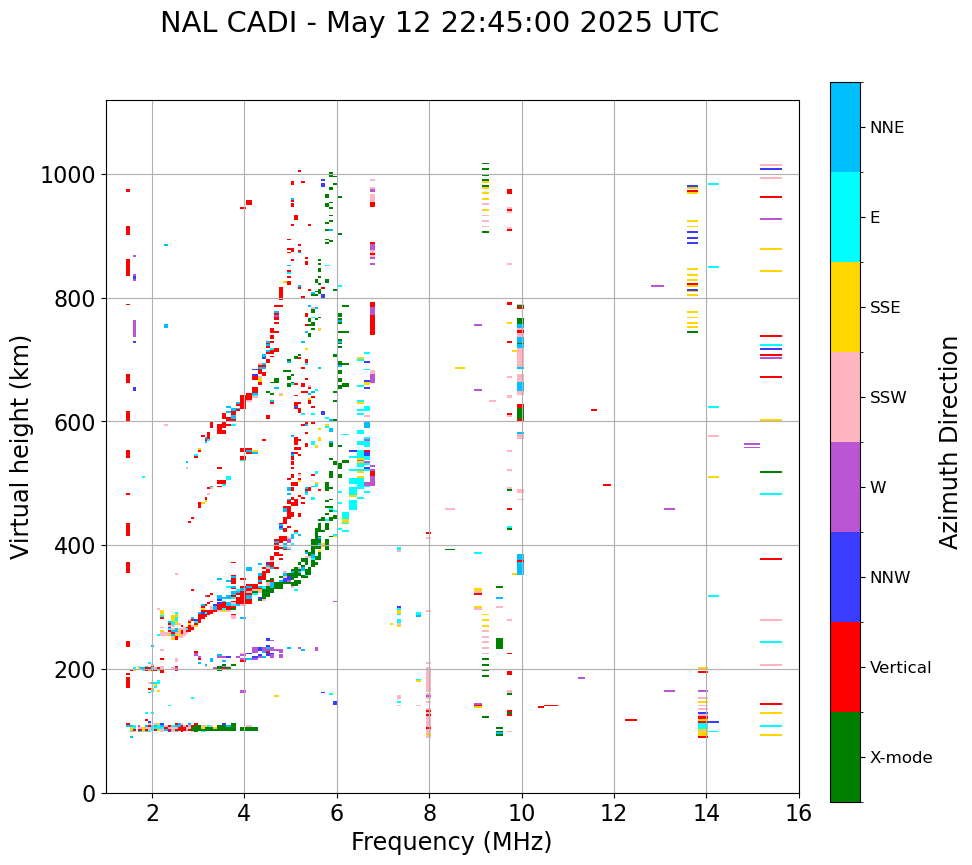 NAL CADI - May 12 22:45:00 2025 UTC

Virtual height (km)

1000
800
600
400
200
0

2
4
6
8
10
12
14
16

Frequency (MHz)

NNE
E
SSE
SSW
W
NNW
Vertical
X-mode

Azimuth Direction